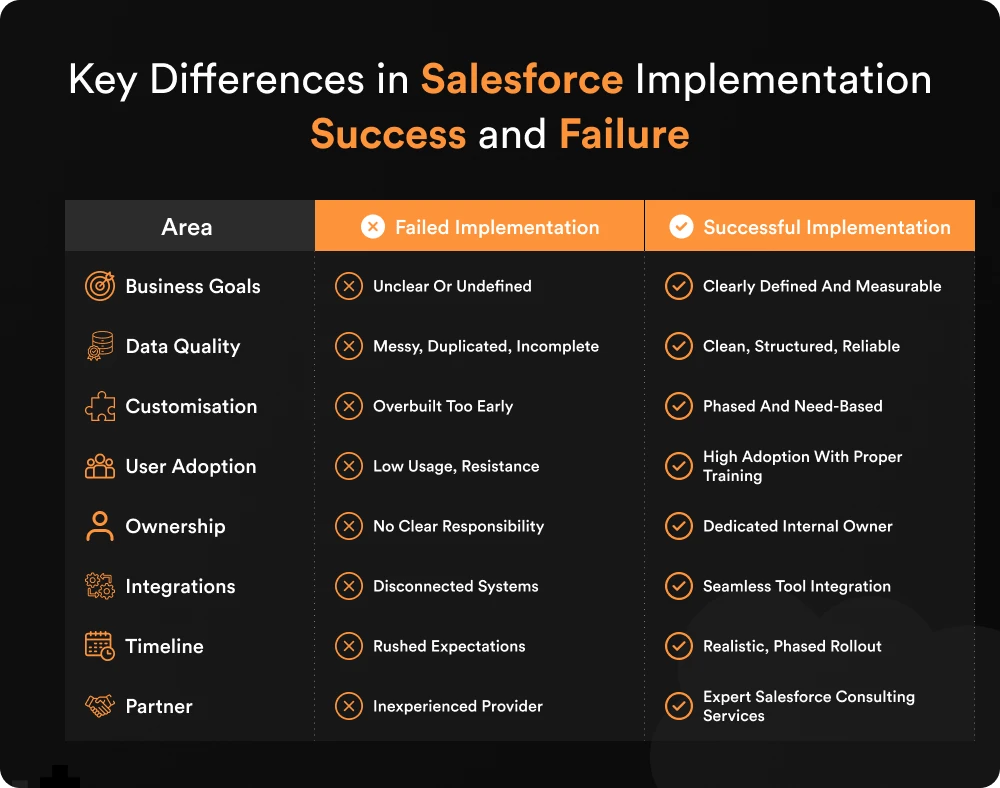 Key Differences in Salesforce Implementation Success and Failure

| Area | Failed Implementation | Successful Implementation |
|---|---|---|
| Business Goals | Unclear Or Undefined | Clearly Defined And Measurable |
| Data Quality | Messy, Duplicated, Incomplete | Clean, Structured, Reliable |
| Customisation | Overbuilt Too Early | Phased And Need-Based |
| User Adoption | Low Usage, Resistance | High Adoption With Proper Training |
| Ownership | No Clear Responsibility | Dedicated Internal Owner |
| Integrations | Disconnected Systems | Seamless Tool Integration |
| Timeline | Rushed Expectations | Realistic, Phased Rollout |
| Partner | Inexperienced Provider | Expert Salesforce Consulting Services |